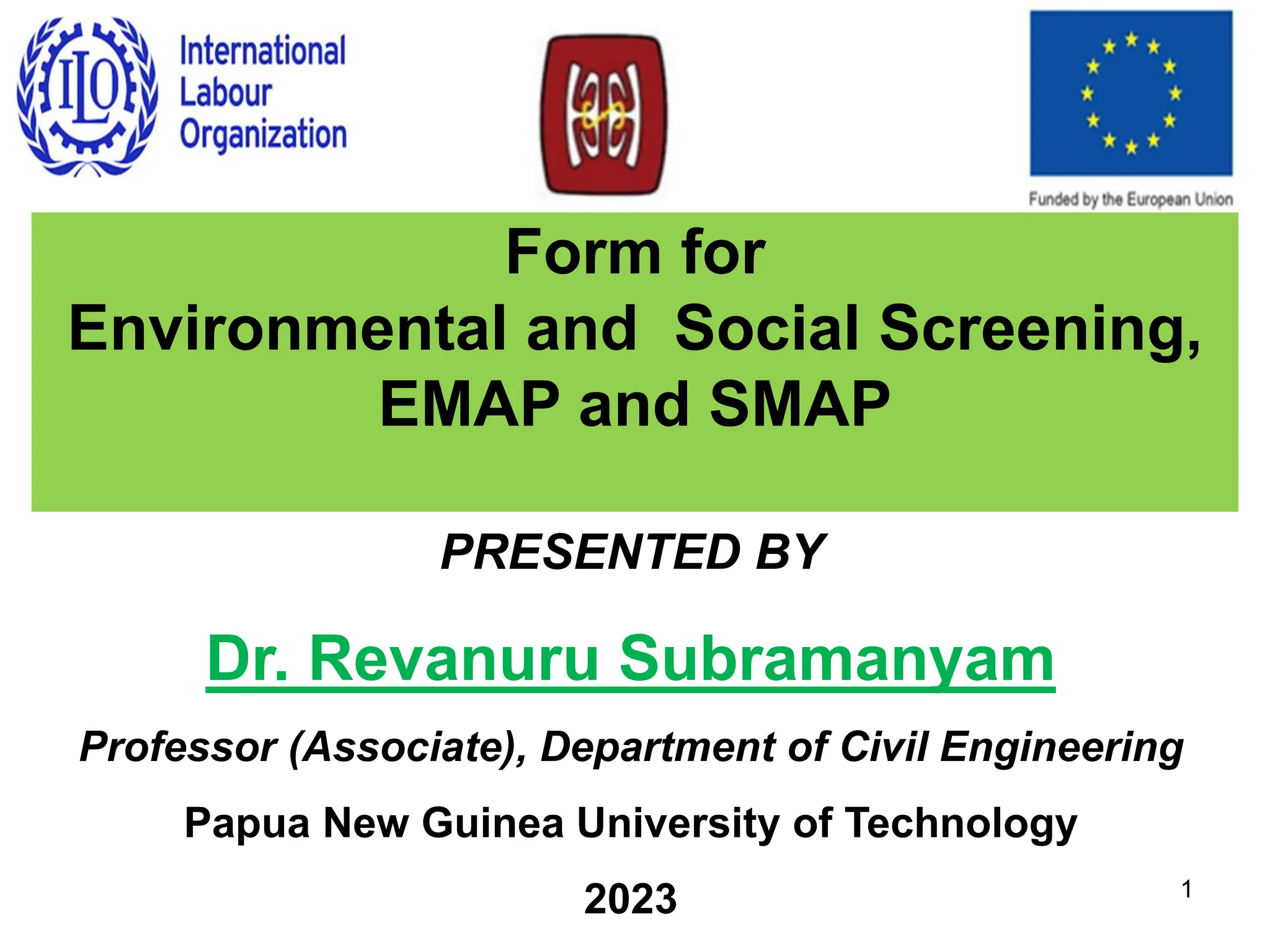 ILO International Labour Organization

Funded by the European Union

Form for Environmental and Social Screening, EMAP and SMAP

PRESENTED BY

Dr. Revanuru Subramanyam

Professor (Associate), Department of Civil Engineering

Papua New Guinea University of Technology

2023

1